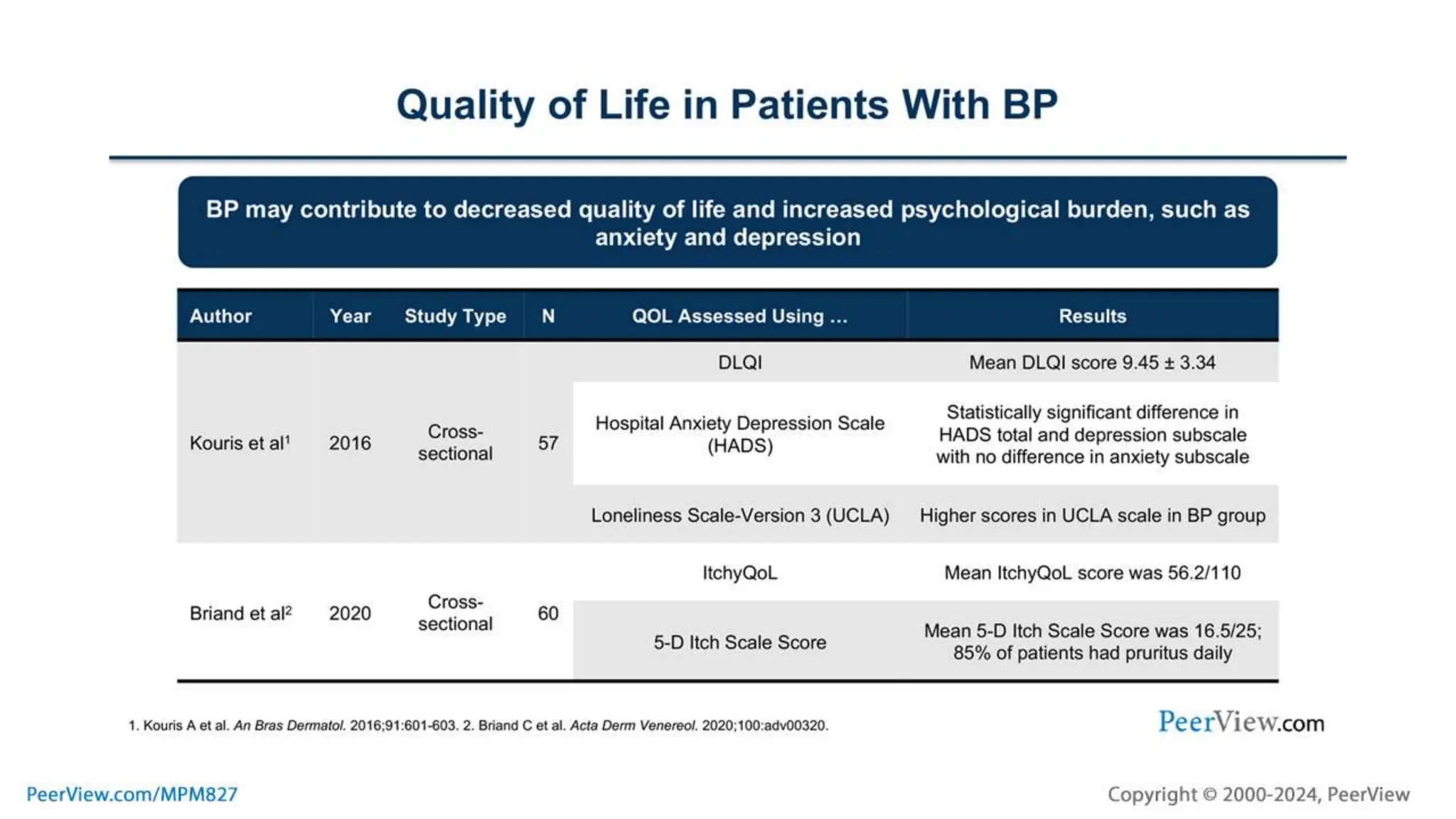 Quality of Life in Patients With BP

BP may contribute to decreased quality of life and increased psychological burden, such as anxiety and depression

| Author | Year | Study Type | N | QOL Assessed Using ... | Results |
|---|---|---|---|---|---|
| Kouris et al$^1$ | 2016 | Cross-sectional | 57 | DLQI | Mean DLQI score 9.45 ± 3.34 |
| | | | | Hospital Anxiety Depression Scale (HADS) | Statistically significant difference in HADS total and depression subscale with no difference in anxiety subscale |
| | | | | Loneliness Scale-Version 3 (UCLA) | Higher scores in UCLA scale in BP group |
| Briand et al$^2$ | 2020 | Cross-sectional | 60 | ItchyQoL | Mean ItchyQoL score was 56.2/110 |
| | | | | 5-D Itch Scale Score | Mean 5-D Itch Scale Score was 16.5/25; 85% of patients had pruritus daily |

1. Kouris A et al. An Bras Dermatol. 2016;91:601-603. 2. Briand C et al. Acta Derm Venereol. 2020;100:adv00320.

PeerView.com

PeerView.com/MPM827

Copyright © 2000-2024, PeerView